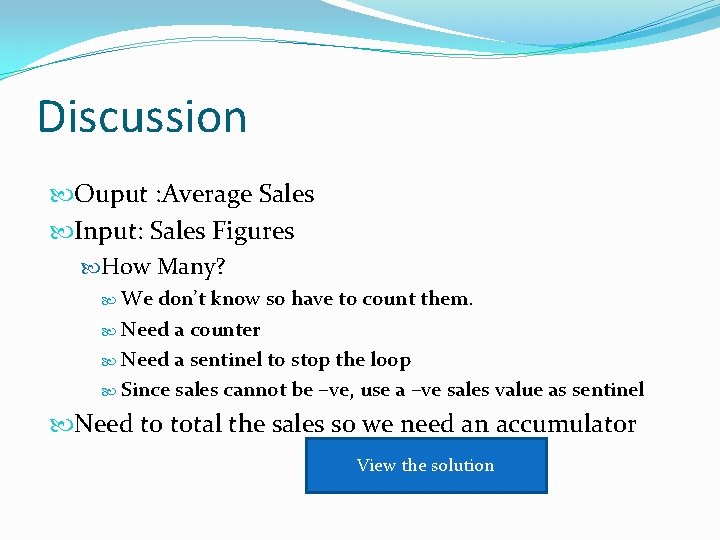 Discussion

Ouput :Average Sales

Input: Sales Figures

How Many?

We don't know so have to count them.

Need a counter

Need a sentinel to stop the loop

Since sales cannot be –ve, use a –ve sales value as sentinel

Need to total the sales so we need an accumulator

View the solution